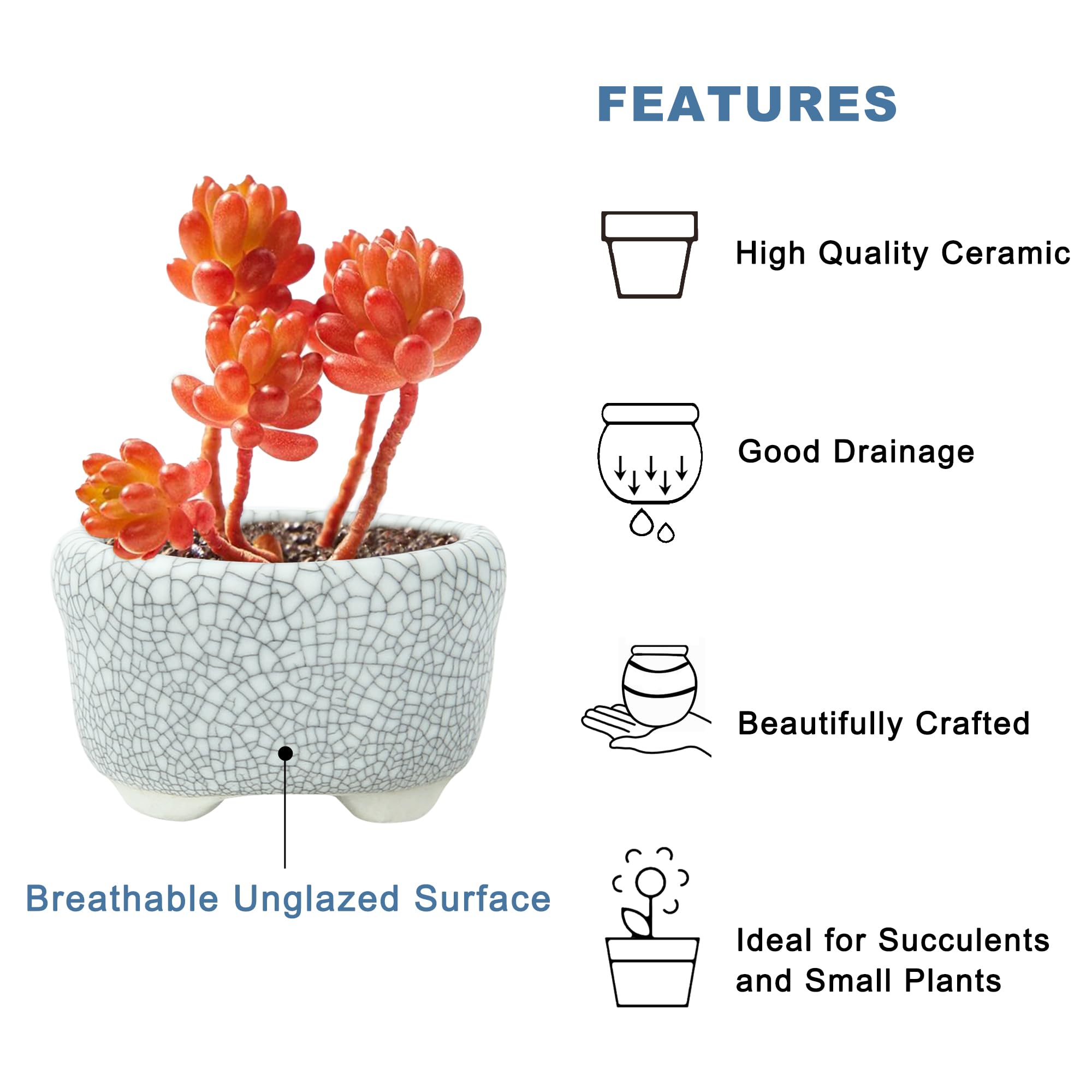 FEATURES

High Quality Ceramic

Good Drainage

Beautifully Crafted

Ideal for Succulents and Small Plants

Breathable Unglazed Surface